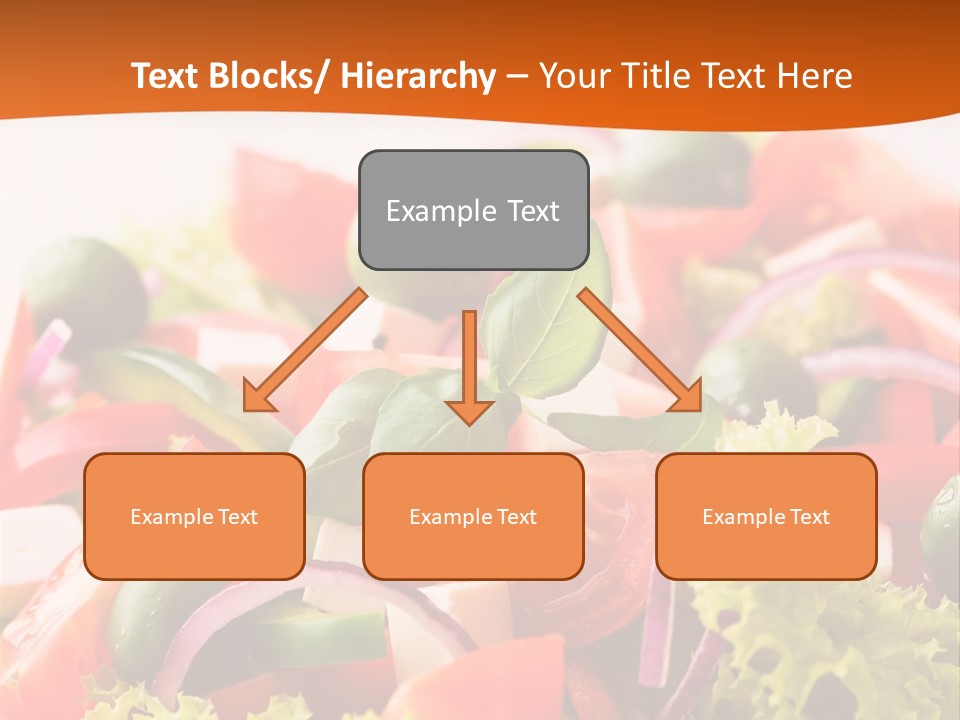 Text Blocks/ Hierarchy – Your Title Text Here

Example Text

Example Text

Example Text

Example Text